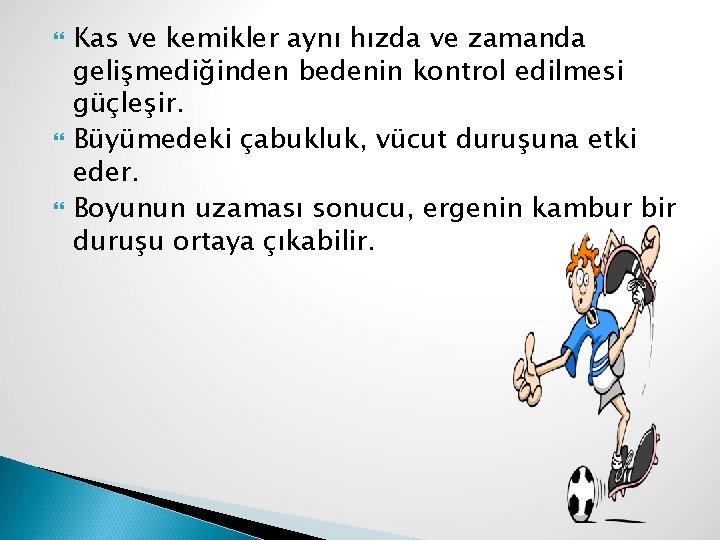 Kas ve kemikler aynı hızda ve zamanda gelişmediğinden bedenin kontrol edilmesi güçleşir.

Büyümedeki çabukluk, vücut duruşuna etki eder.

Boyunun uzaması sonucu, ergenin kambur bir duruşu ortaya çıkabilir.